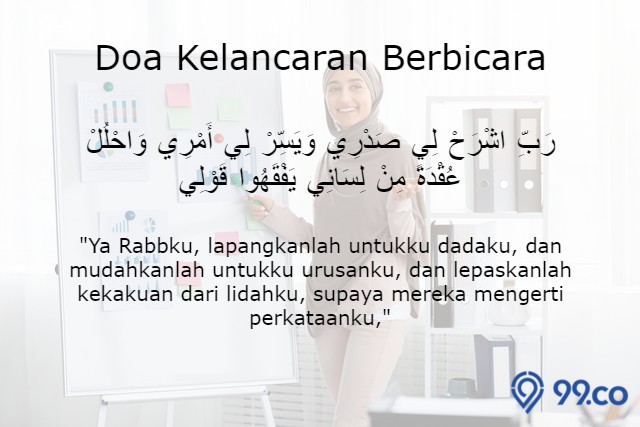 Doa Kelancaran Berbicara

رَبِّ اشْرَحْ لِي صَدْرِي وَيَسِّرْ لِي أَمْرِي وَاحْلُلْ عُقْدَةً مِنْ لِسَانِي يَفْقَهُوا قَوْلِي

"Ya Rabbku, lapangkanlah untukku dadaku, dan mudahkanlah untukku urusanku, dan lepaskanlah kekakuan dari lidahku, supaya mereka mengerti perkataanku,"

99.co